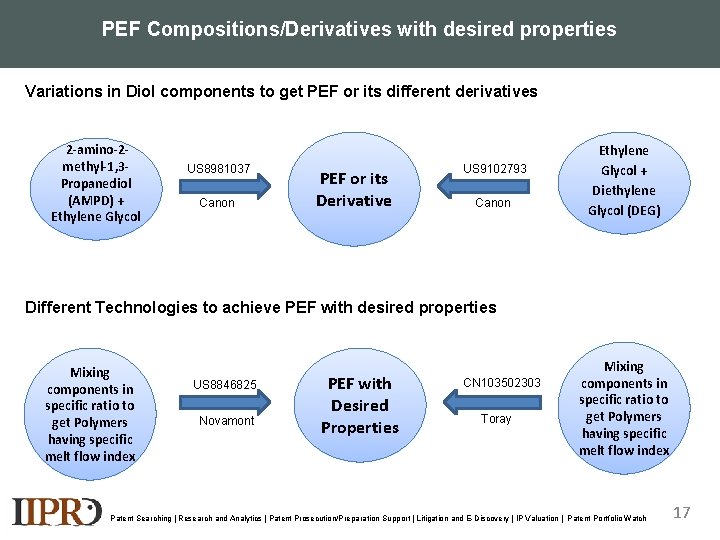 PEF Compositions/Derivatives with desired properties

Variations in Diol components to get PEF or its different derivatives

2-amino-2-methyl-1,3-Propanediol (AMPD) + Ethylene Glycol

US8981037

Canon

PEF or its Derivative

US9102793

Canon

Ethylene Glycol + Diethylene Glycol (DEG)

Different Technologies to achieve PEF with desired properties

Mixing components in specific ratio to get Polymers having specific melt flow index

US8846825

Novamont

PEF with Desired Properties

CN103502303

Toray

Mixing components in specific ratio to get Polymers having specific melt flow index

IIPRD

Patent Searching | Research and Analytics | Patent Prosecution/Preparation Support | Litigation and E-Discovery | IP Valuation | Patent Portfolio Watch

17